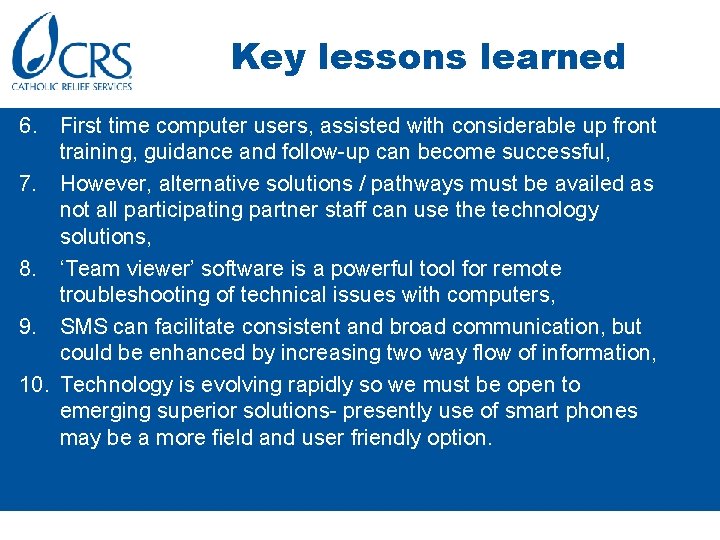 CRS
CATHOLIC RELIEF SERVICES

Key lessons learned

6. First time computer users, assisted with considerable up front training, guidance and follow-up can become successful,

7. However, alternative solutions / pathways must be availed as not all participating partner staff can use the technology solutions,

8. ‘Team viewer’ software is a powerful tool for remote troubleshooting of technical issues with computers,

9. SMS can facilitate consistent and broad communication, but could be enhanced by increasing two way flow of information,

10. Technology is evolving rapidly so we must be open to emerging superior solutions- presently use of smart phones may be a more field and user friendly option.